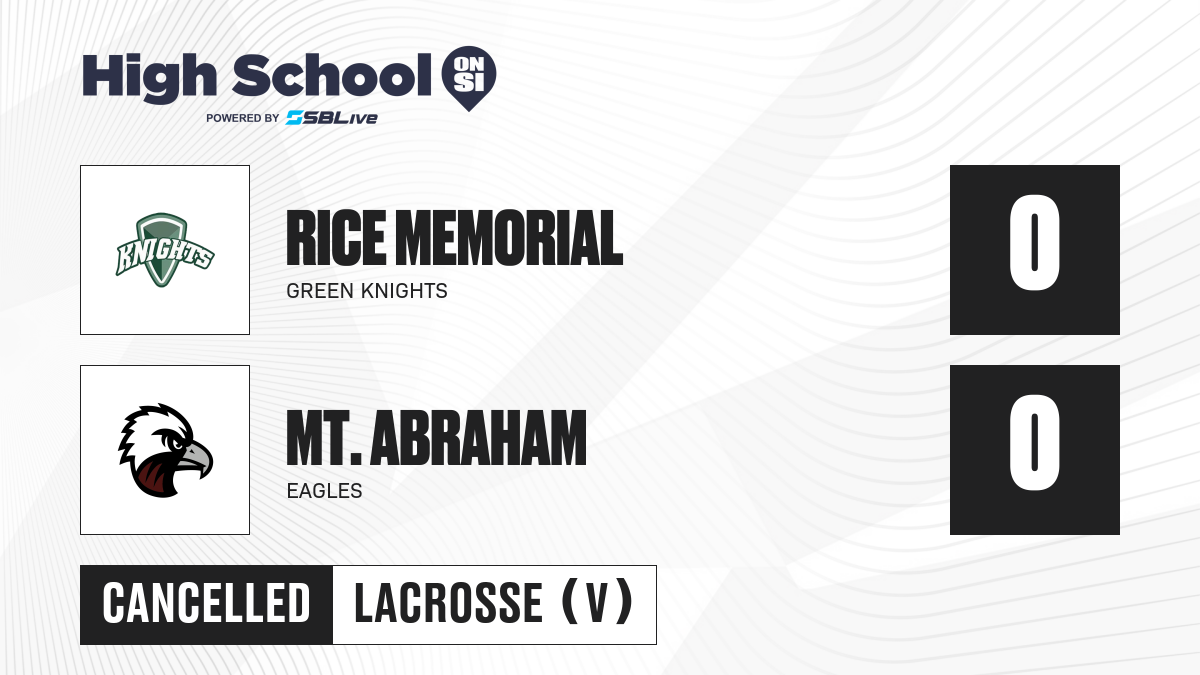 High School ON SI
POWERED BY SBLive

KNIGHTS

RICE MEMORIAL
GREEN KNIGHTS

0

MT. ABRAHAM
EAGLES

0

CANCELLED LACROSSE (V)